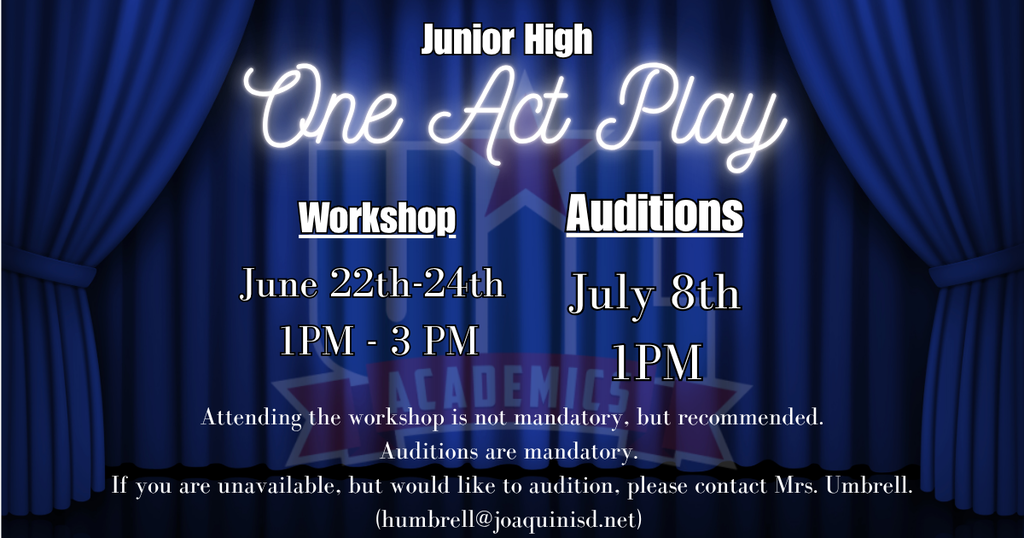 Junior High
One Act Play

Workshop
June 22th-24th
1PM - 3 PM

Auditions
July 8th
1PM

ACADEMICS

Attending the workshop is not mandatory, but recommended.
Auditions are mandatory.
If you are unavailable, but would like to audition, please contact Mrs. Umbrell.
(humbrell@joaquinisd.net)